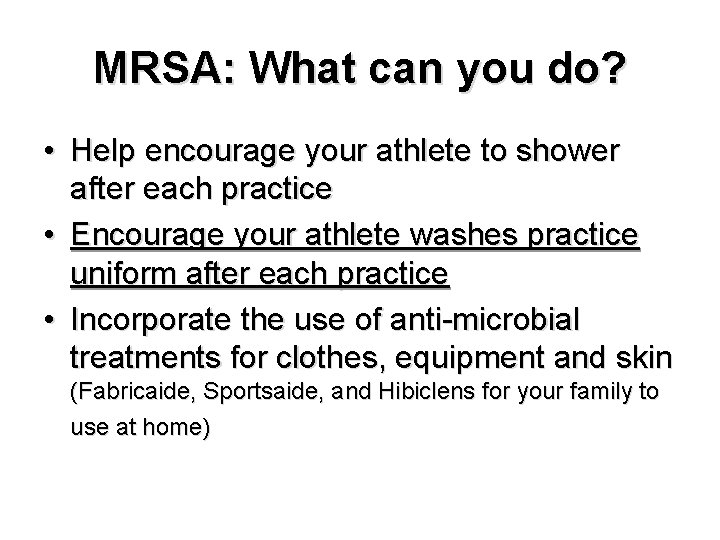 MRSA: What can you do?

• Help encourage your athlete to shower after each practice
• Encourage your athlete washes practice uniform after each practice
• Incorporate the use of anti-microbial treatments for clothes, equipment and skin (Fabricaide, Sportsaide, and Hibiclens for your family to use at home)